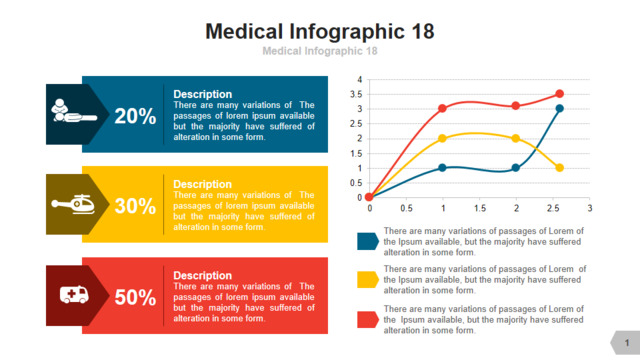 Medical Infographic 18

Medical Infographic 18

20%

Description
There are many variations of The passages of lorem ipsum available but the majority have suffered of alteration in some form.

30%

Description
There are many variations of The passages of lorem ipsum available but the majority have suffered of alteration in some form.

50%

Description
There are many variations of The passages of lorem ipsum available but the majority have suffered of alteration in some form.

4
3.5
3
2.5
2
1.5
1
0.5
0
0 0.5 1 1.5 2 2.5 3

There are many variations of passages of Lorem of the Ipsum available, but the majority have suffered alteration in some form.

There are many variations of passages of Lorem of the Ipsum available, but the majority have suffered alteration in some form.

There are many variations of passages of Lorem of the Ipsum available, but the majority have suffered alteration in some form.

1